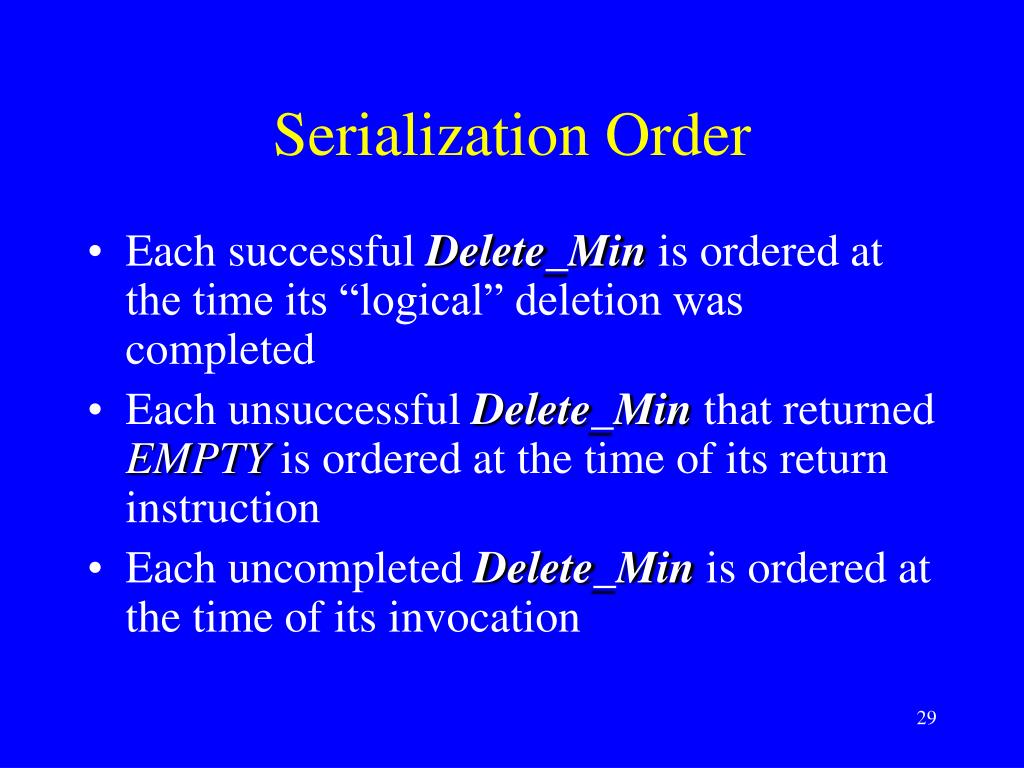 Serialization Order

• Each successful Delete_Min is ordered at the time its “logical” deletion was completed
• Each unsuccessful Delete_Min that returned EMPTY is ordered at the time of its return instruction
• Each uncompleted Delete_Min is ordered at the time of its invocation

29